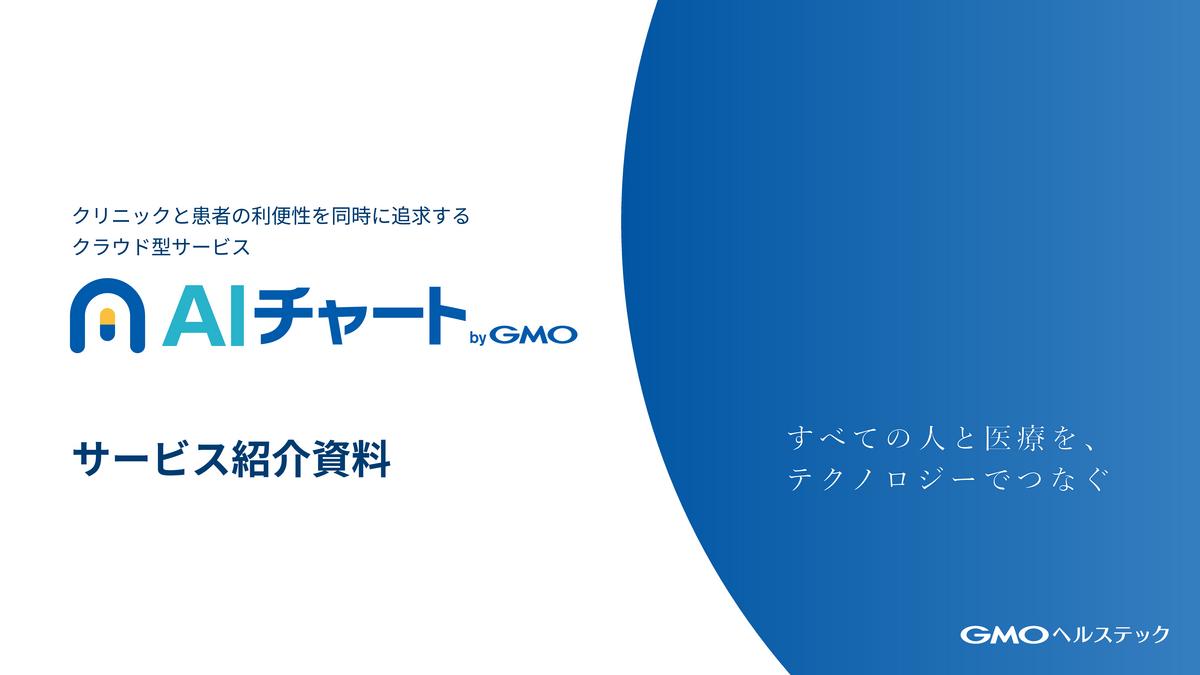 クリニックと患者の利便性を同時に追求する
クラウド型サービス

AIチャート by GMO

サービス紹介資料

すべての人と医療を、
テクノロジーでつなぐ

GMOヘルステック